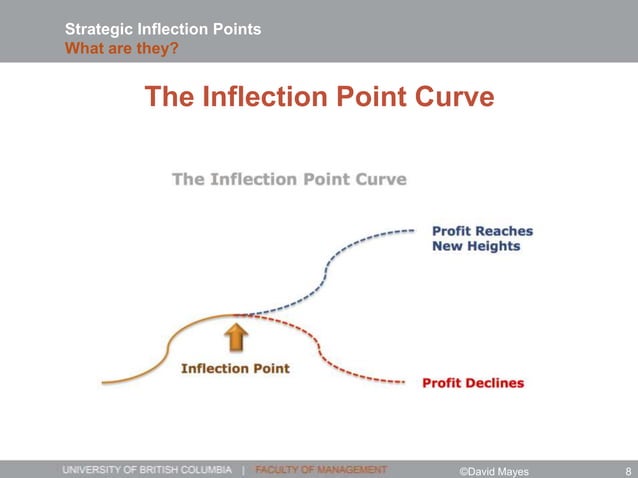 Strategic Inflection Points
What are they?

The Inflection Point Curve

The Inflection Point Curve

Profit Reaches New Heights

Inflection Point

Profit Declines

UNIVERSITY OF BRITISH COLUMBIA | FACULTY OF MANAGEMENT ©David Mayes 8